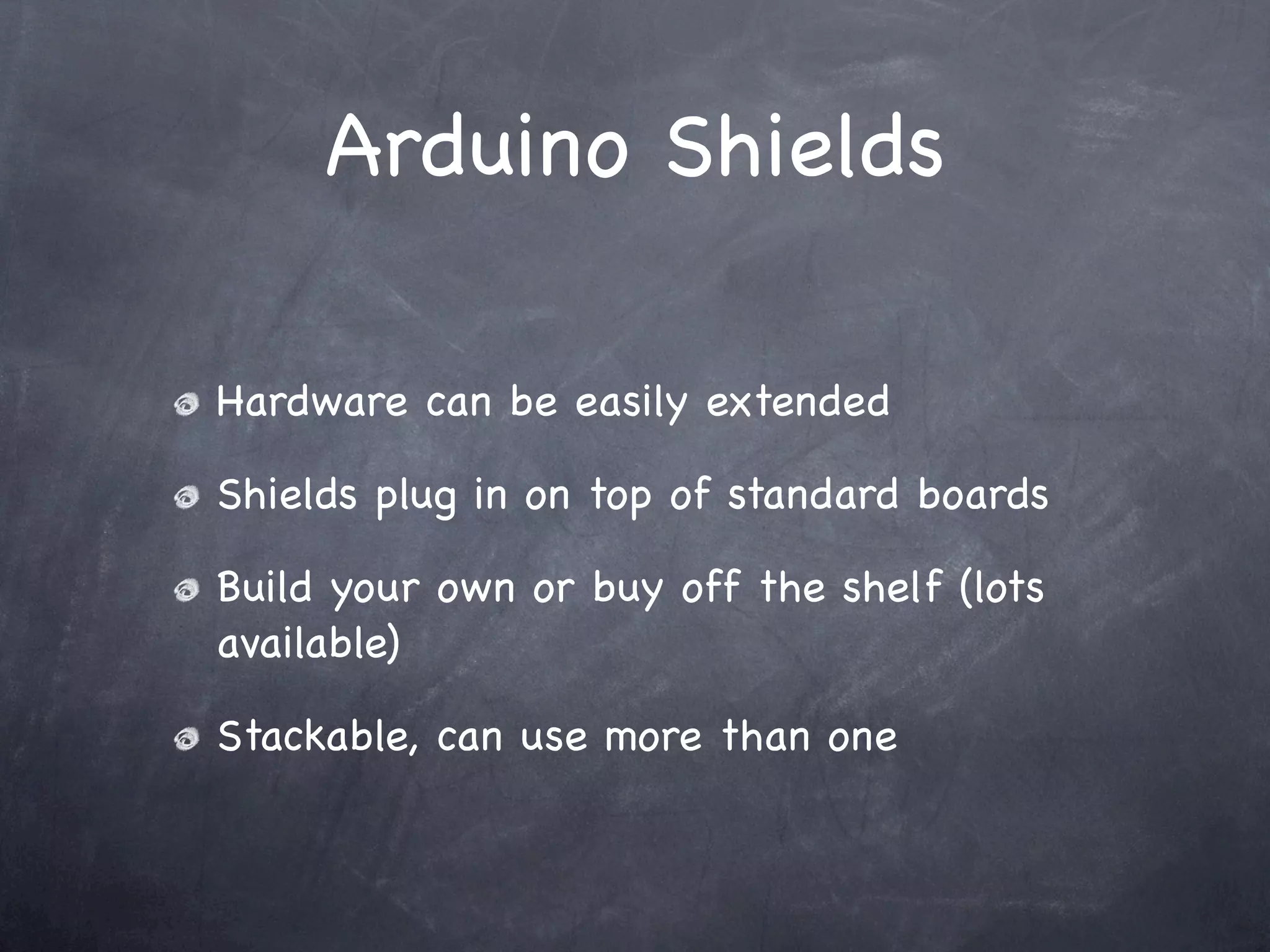 Arduino Shields

Hardware can be easily extended

Shields plug in on top of standard boards

Build your own or buy off the shelf (lots available)

Stackable, can use more than one